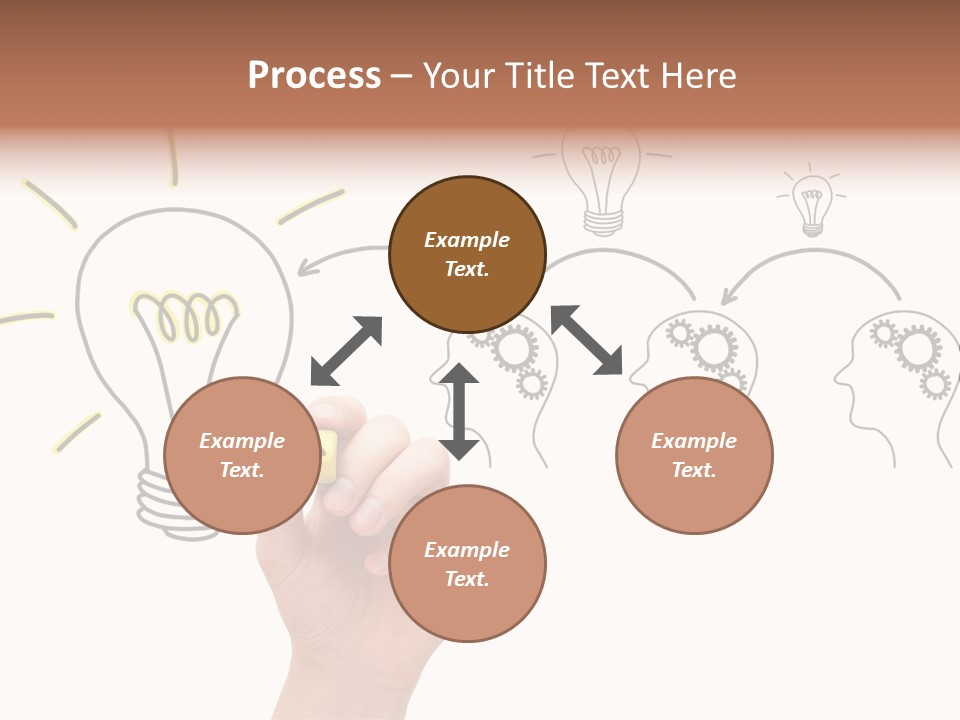 Process – Your Title Text Here

Example Text.

Example Text.

Example Text.

Example Text.